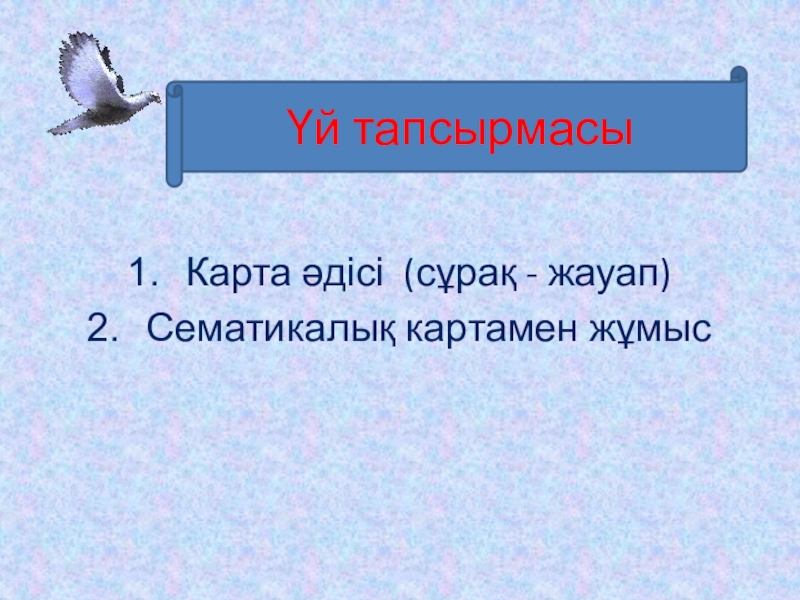 Үй тапсырмасы

1. Карта әдісі (сұрақ - жауап)
2. Сематикалық картамен жұмыс